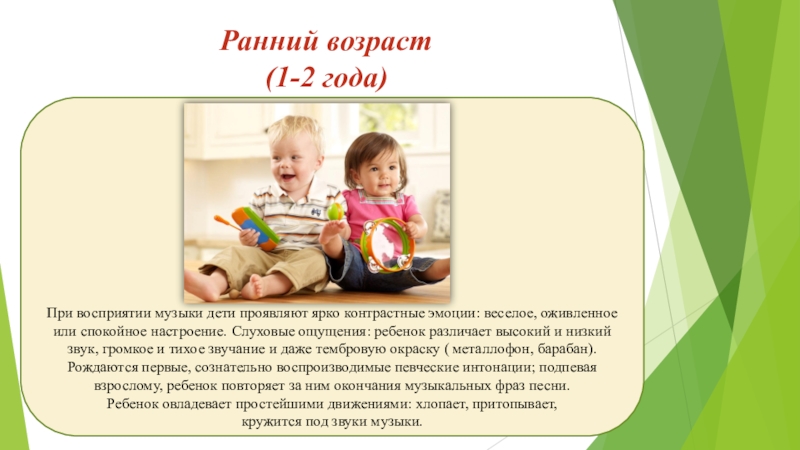 Ранний возраст
(1-2 года)

При восприятии музыки дети проявляют ярко контрастные эмоции: веселое, оживленное или спокойное настроение. Слуховые ощущения: ребенок различает высокий и низкий звук, громкое и тихое звучание и даже тембровую окраску ( металлофон, барабан). Рождаются первые, сознательно воспроизводимые певческие интонации; подпевая взрослому, ребенок повторяет за ним окончания музыкальных фраз песни. Ребенок овладевает простейшими движениями: хлопает, притопывает, кружится под звуки музыки.